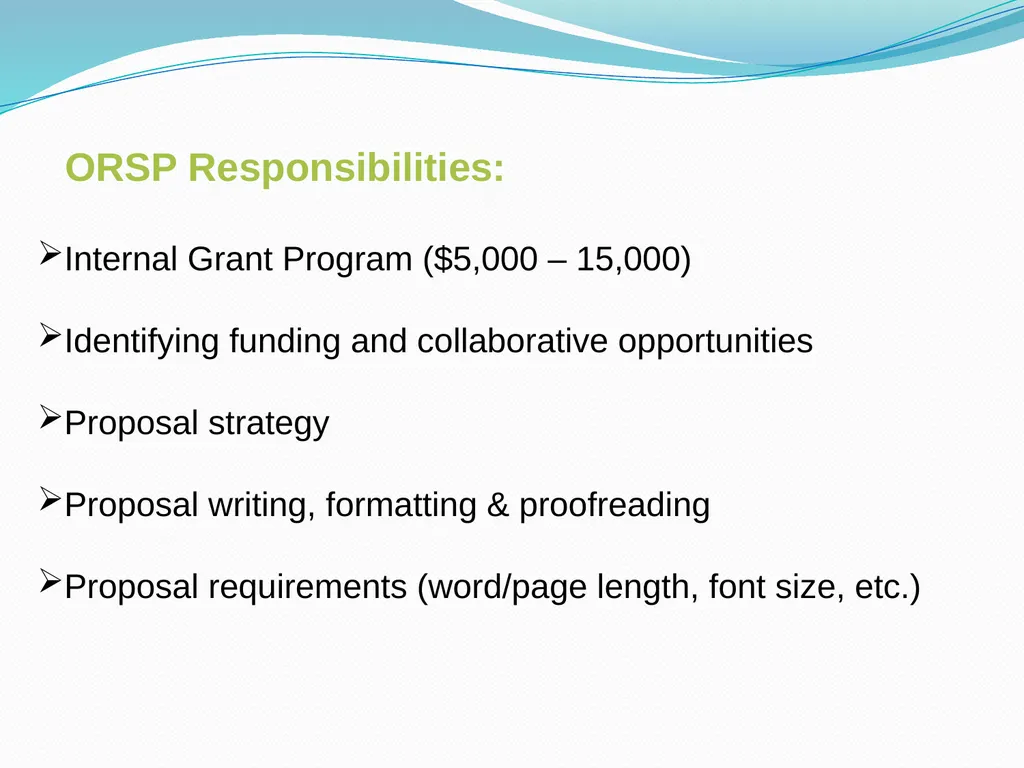 ORSP Responsibilities:

➢Internal Grant Program (\$5,000 – 15,000)

➢Identifying funding and collaborative opportunities

➢Proposal strategy

➢Proposal writing, formatting & proofreading

➢Proposal requirements (word/page length, font size, etc.)